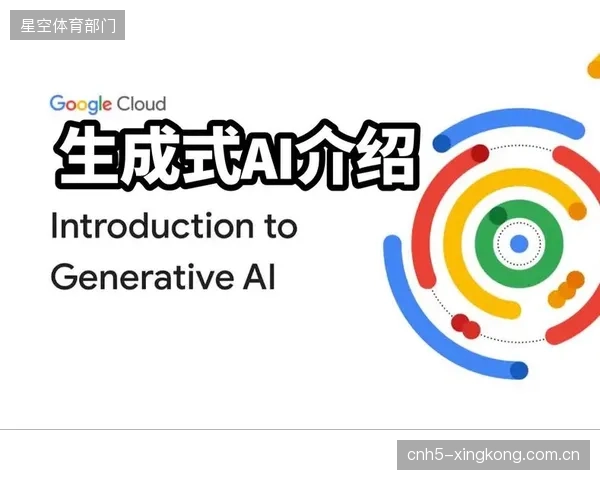 星空体育部门

Google Cloud

生成式AI介绍

Introduction to Generative AI

cnh5-xingkong.com.cn